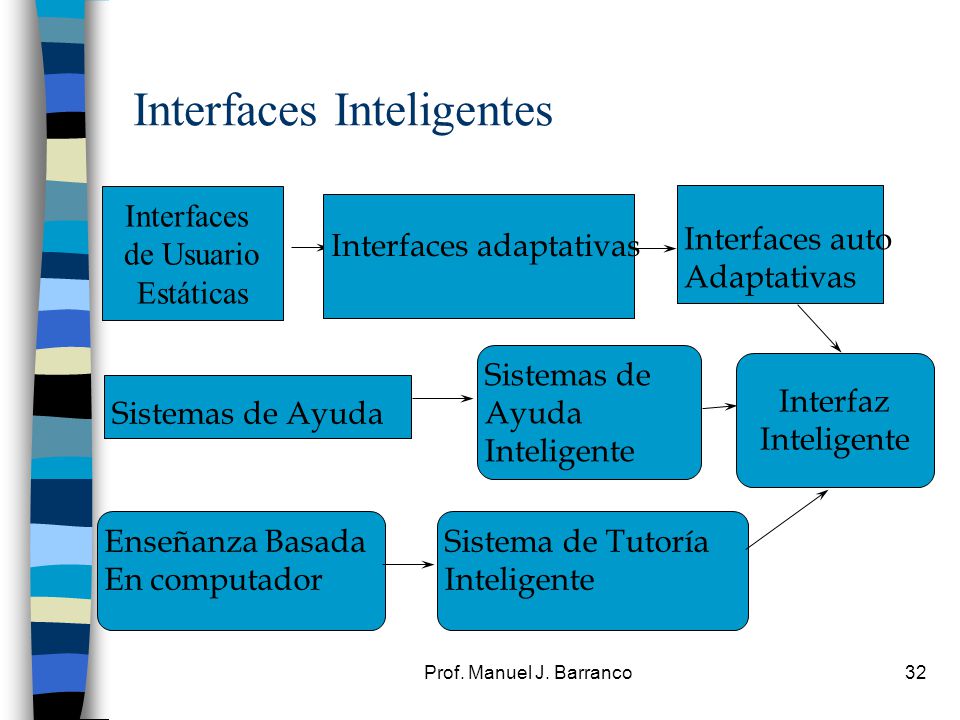 Interfaces Inteligentes

Interfaces de Usuario Estáticas

Interfaces adaptativas

Interfaces auto Adaptativas

Sistemas de Ayuda

Sistemas de Ayuda Inteligente

Interfaz Inteligente

Enseñanza Basada En computador

Sistema de Tutoría Inteligente

Prof. Manuel J. Barranco

32